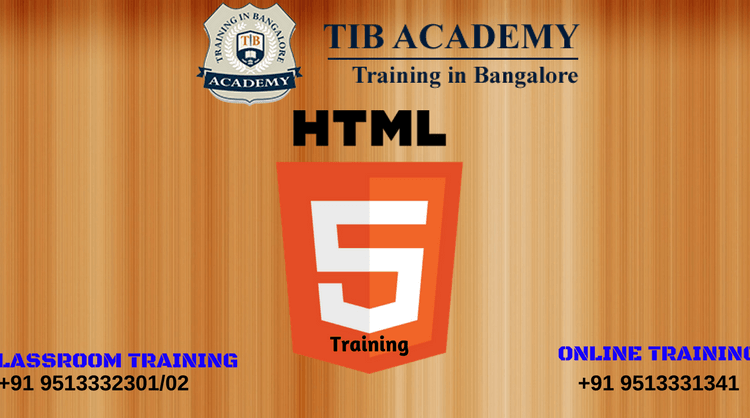 TRAINING IN BANGALORE
TIB
ACADEMY

TIB ACADEMY
Training in Bangalore

HTML

5
Training

LASSROOM TRAINING
+91 9513332301/02

ONLINE TRAINING
+91 9513331341